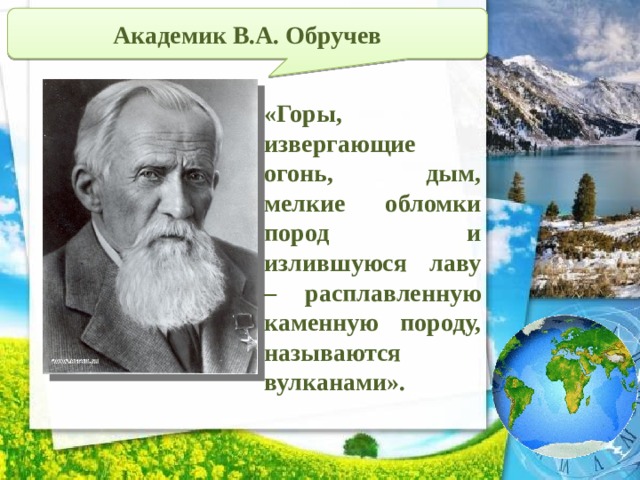 Академик В.А. Обручев

«Горы, извергающие огонь, дым, мелкие обломки пород и излившуюся лаву – расплавленную каменную породу, называются вулканами».